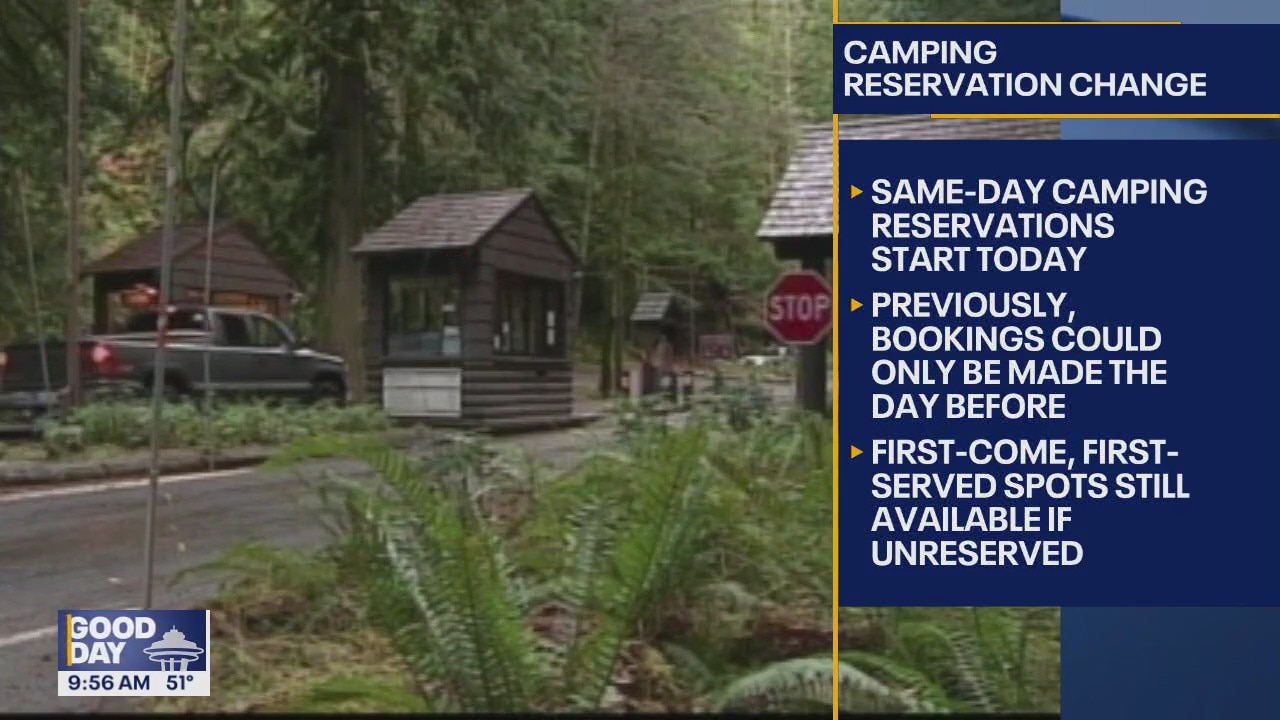 CAMPING RESERVATION CHANGE

SAME-DAY CAMPING RESERVATIONS START TODAY

PREVIOUSLY, BOOKINGS COULD ONLY BE MADE THE DAY BEFORE

FIRST-COME, FIRST-SERVED SPOTS STILL AVAILABLE IF UNRESERVED

STOP

GOOD DAY
9:56 AM 51°